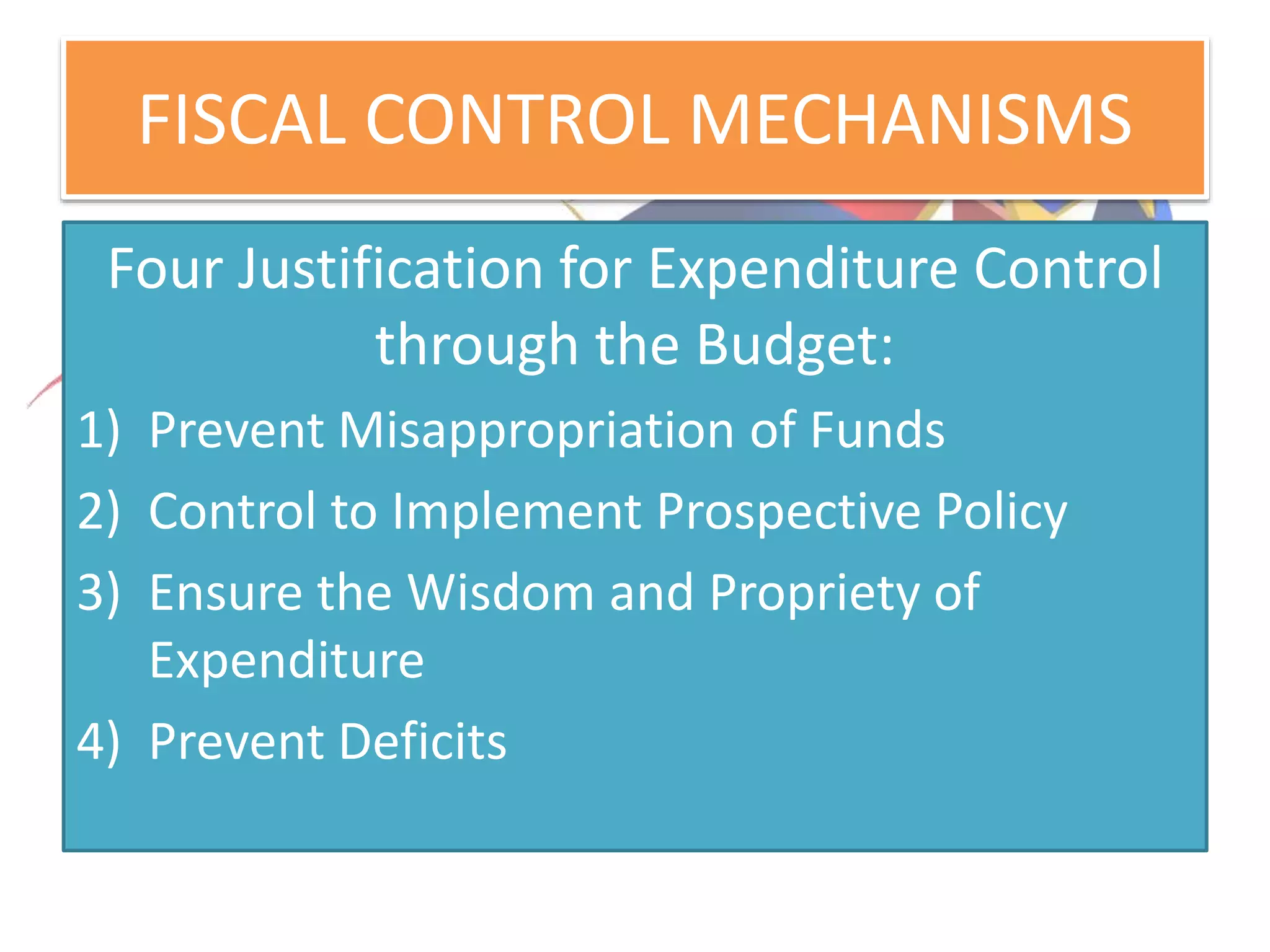 FISCAL CONTROL MECHANISMS

Four Justification for Expenditure Control through the Budget:

1) Prevent Misappropriation of Funds
2) Control to Implement Prospective Policy
3) Ensure the Wisdom and Propriety of Expenditure
4) Prevent Deficits